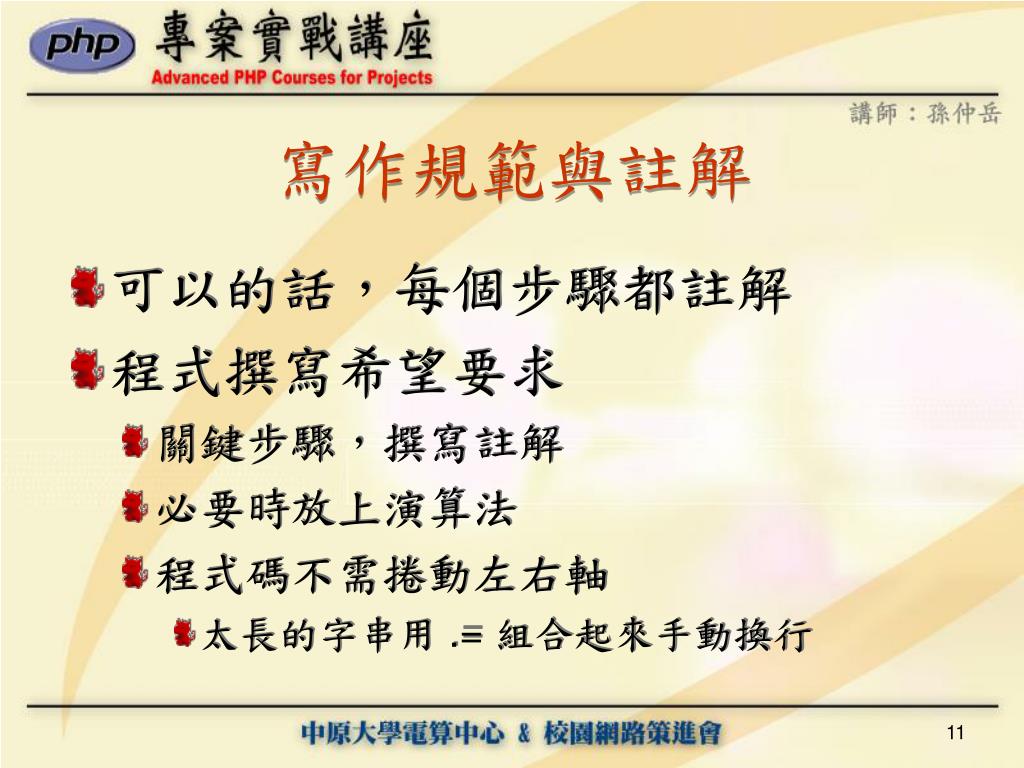 php 專案實戰講座
Advanced PHP Courses for Projects

講師：孫仲岳

寫作規範與註解

可以的話，每個步驟都註解

程式撰寫希望要求

關鍵步驟，撰寫註解

必要時放上演算法

程式碼不需捲動左右軸

太長的字串用 .= 組合起來手動換行

中原大學電算中心 & 校園網路策進會

11